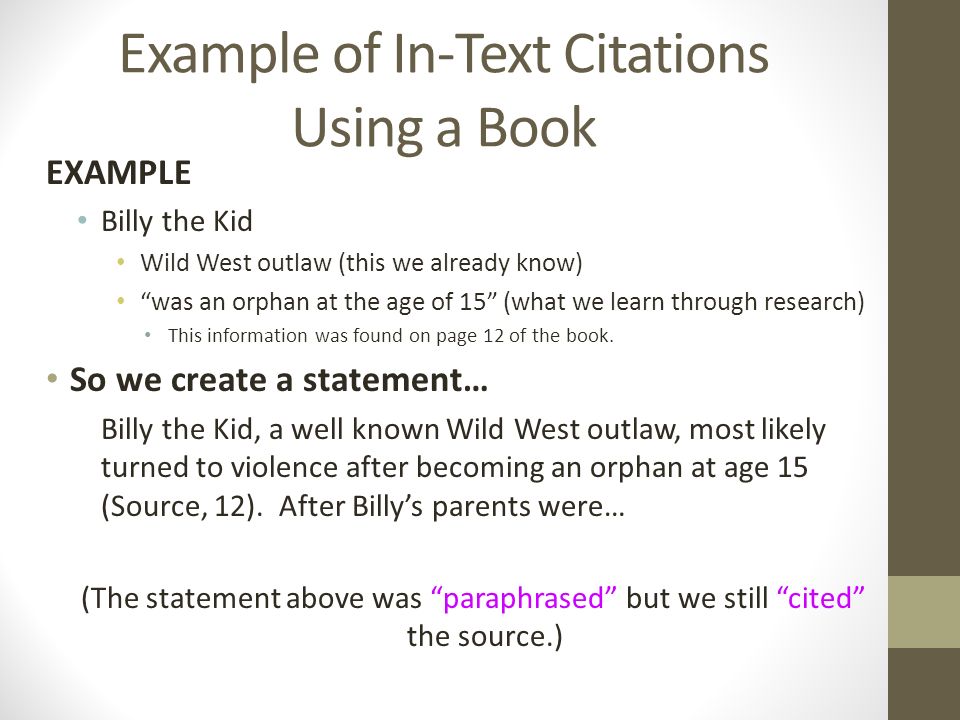 Example of In-Text Citations Using a Book

EXAMPLE

• Billy the Kid
  • Wild West outlaw (this we already know)
  • “was an orphan at the age of 15” (what we learn through research)
    • This information was found on page 12 of the book.

• So we create a statement…

Billy the Kid, a well known Wild West outlaw, most likely turned to violence after becoming an orphan at age 15 (Source, 12). After Billy’s parents were…

(The statement above was “paraphrased” but we still “cited” the source.)